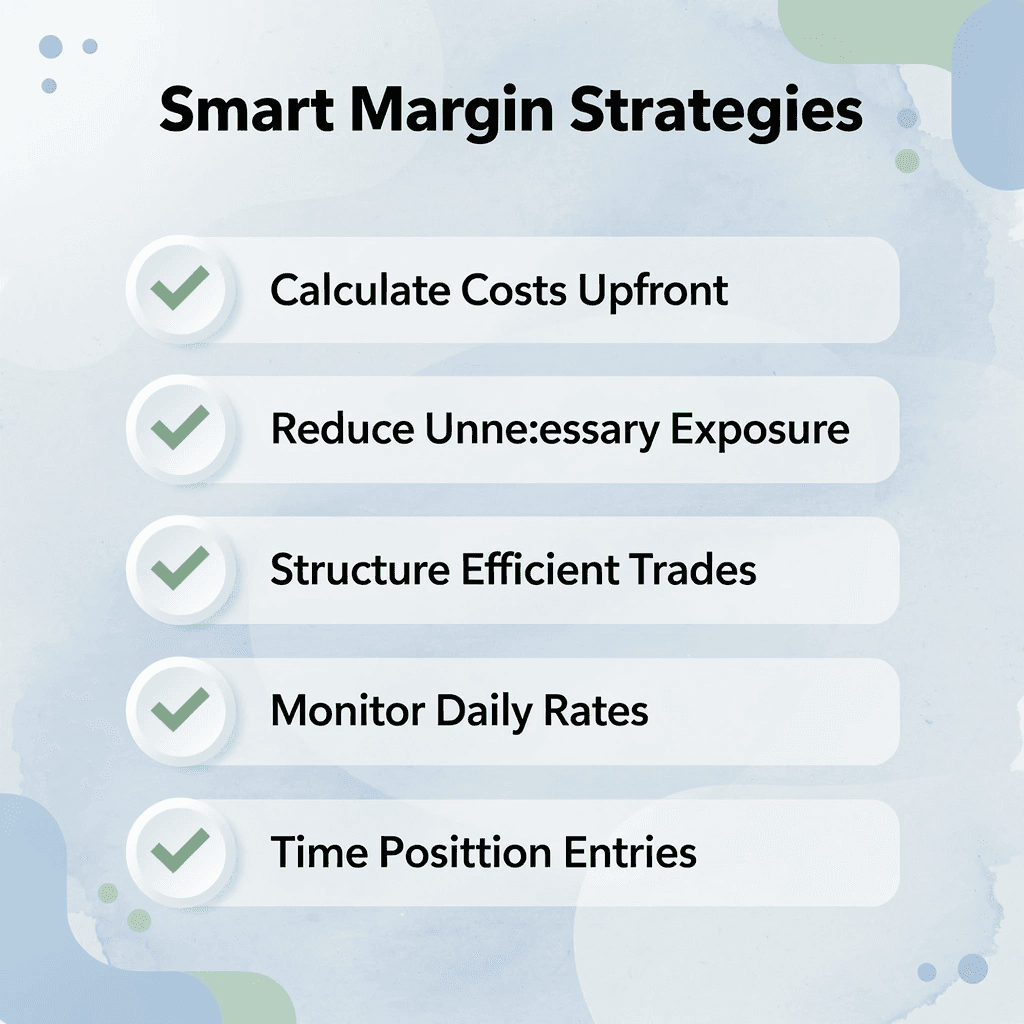 Smart Margin Strategies

Calculate Costs Upfront

Reduce Unne:essary Exposure

Structure Efficient Trades

Monitor Daily Rates

Time Posittion Entries